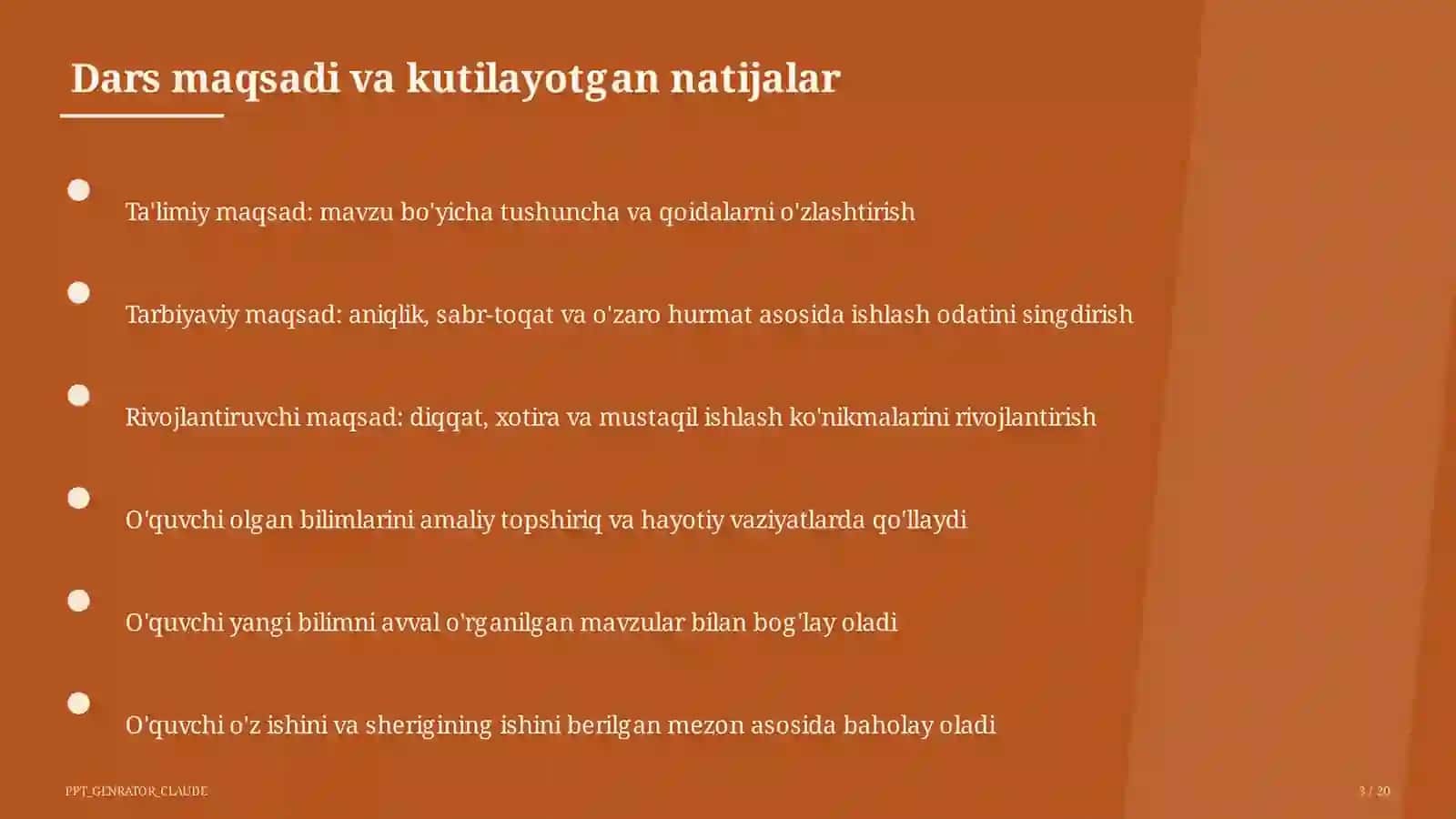 Dars maqsadi va kutilayotgan natijalar

Ta'limiy maqsad: mavzu bo'yicha tushuncha va qoidalarni o'zlashtirish

Tarbiyaviy maqsad: aniqlik, sabr-toqat va o'zaro hurmat asosida ishlash odatini singdirish

Rivojlantiruvchi maqsad: diqqat, xotira va mustaqil ishlash ko'nikmalarini rivojlantirish

O'quvchi olgan bilimlarini amaliy topshiriq va hayotiy vaziyatlarda qo'llaydi

O'quvchi yangi bilimni avval o'rganilgan mavzular bilan bog'lay oladi

O'quvchi o'z ishini va sherigining ishini berilgan mezon asosida baholay oladi

PPT_GENRATOR_CLAUDE

3 / 20